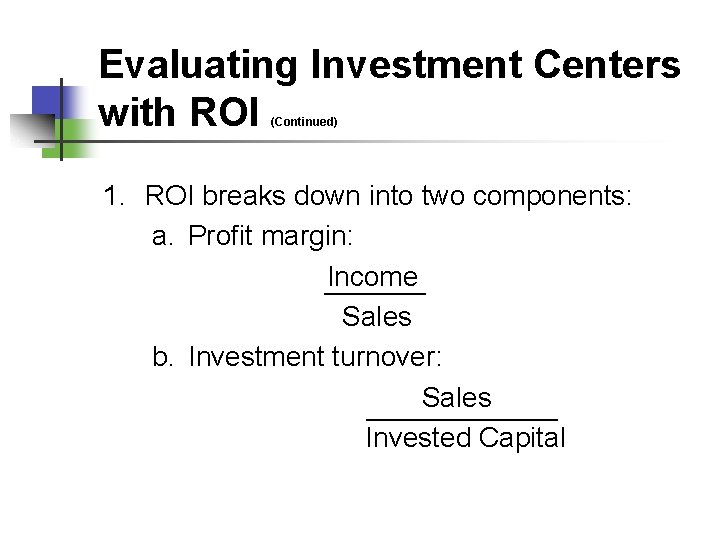 Evaluating Investment Centers with ROI (Continued)

1. ROI breaks down into two components:

a. Profit margin:

$\frac{\text{Income}}{\text{Sales}}$

b. Investment turnover:

$\frac{\text{Sales}}{\text{Invested Capital}}$